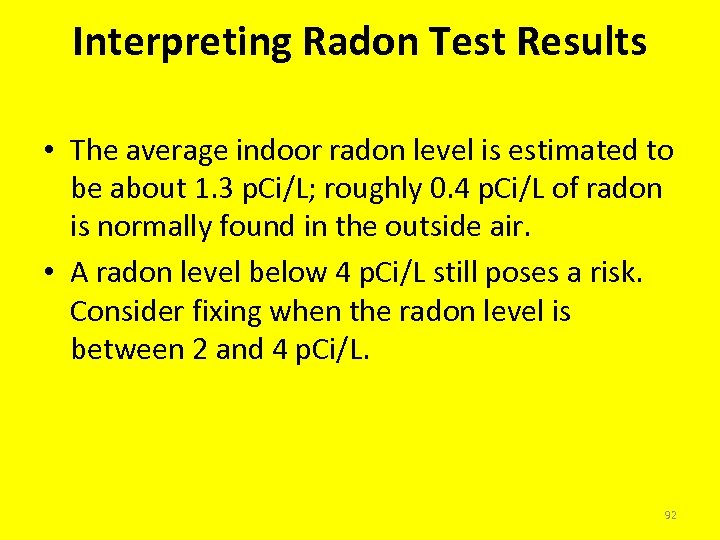 Interpreting Radon Test Results

• The average indoor radon level is estimated to be about 1.3 pCi/L; roughly 0.4 pCi/L of radon is normally found in the outside air.
• A radon level below 4 pCi/L still poses a risk. Consider fixing when the radon level is between 2 and 4 pCi/L.

92